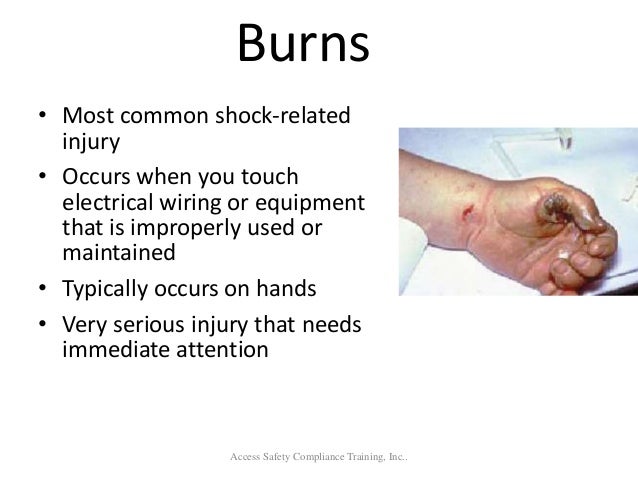 Burns

• Most common shock-related injury
• Occurs when you touch electrical wiring or equipment that is improperly used or maintained
• Typically occurs on hands
• Very serious injury that needs immediate attention

Access Safety Compliance Training, Inc..